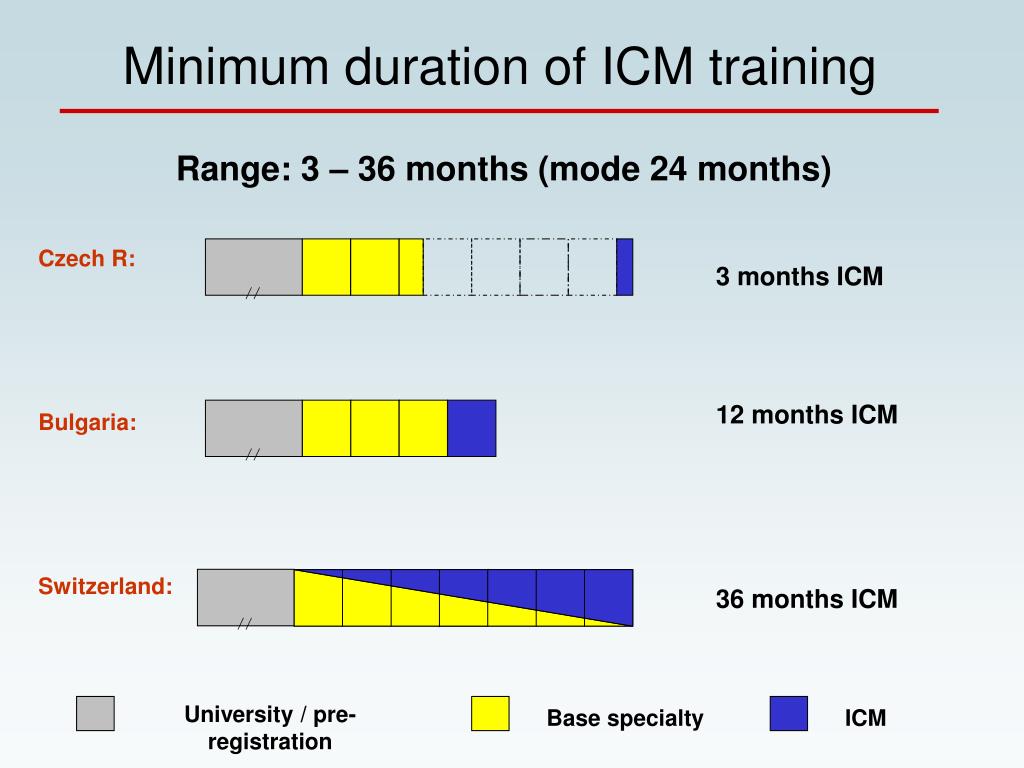 Minimum duration of ICM training

Range: 3 – 36 months (mode 24 months)

Czech R:

//

3 months ICM

Bulgaria:

//

12 months ICM

Switzerland:

//

36 months ICM

University / pre-registration

Base specialty

ICM